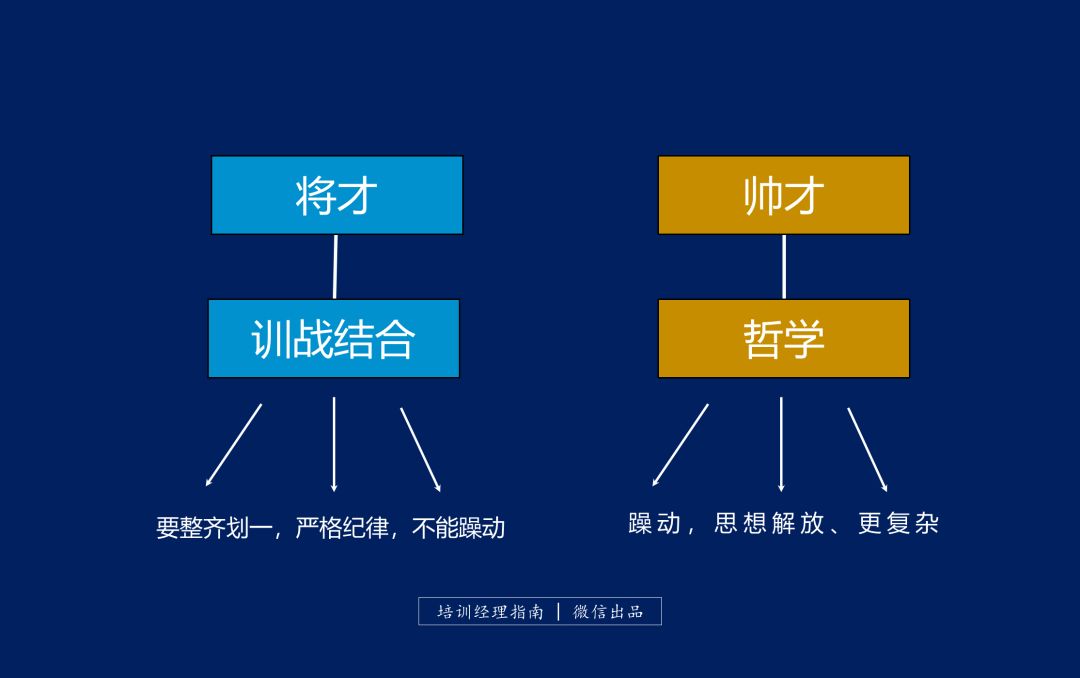 将才

训战结合

要整齐划一，严格纪律，不能躁动

帅才

哲学

躁动，思想解放、更复杂

培训经理指南 | 微信出品